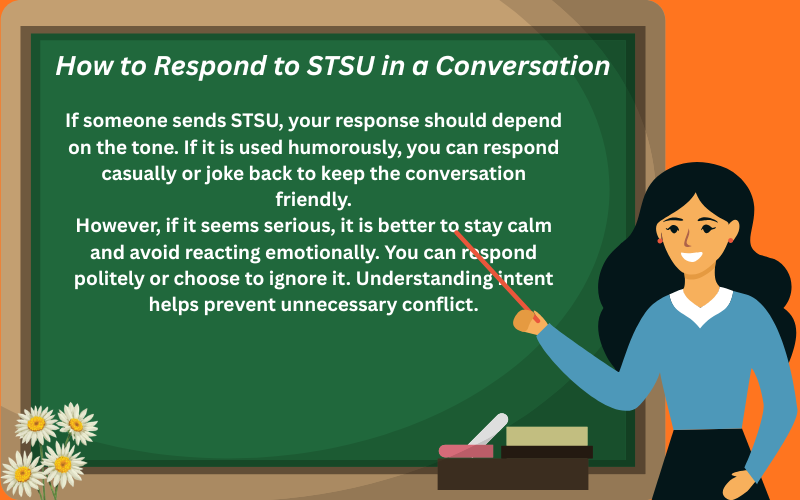 How to Respond to STSU in a Conversation

If someone sends STSU, your response should depend on the tone. If it is used humorously, you can respond casually or joke back to keep the conversation friendly.
However, if it seems serious, it is better to stay calm and avoid reacting emotionally. You can respond politely or choose to ignore it. Understanding intent helps prevent unnecessary conflict.